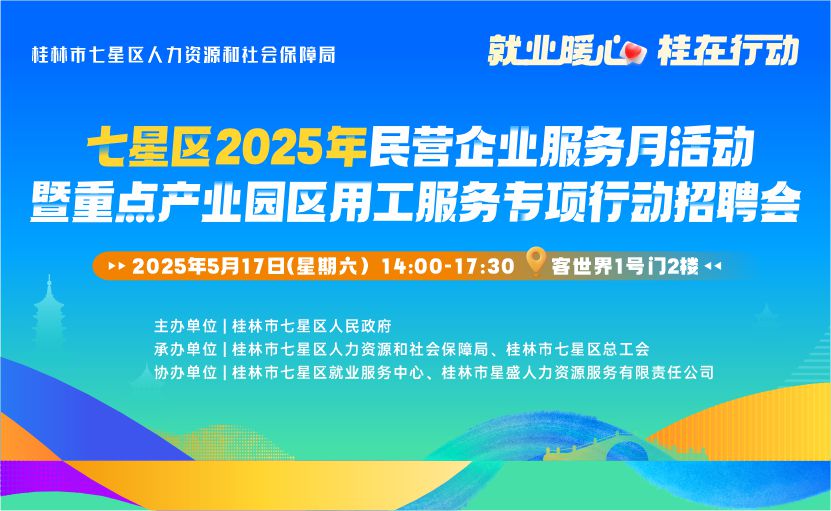 桂林市七星区人力资源和社会保障局

就业暖心 桂在行动

七星区2025年民营企业服务月活动
暨重点产业园区用工服务专项行动招聘会

2025年5月17日(星期六) 14:00-17:30 客世界1号门2楼

主办单位 | 桂林市七星区人民政府
承办单位 | 桂林市七星区人力资源和社会保障局、桂林市七星区总工会
协办单位 | 桂林市七星区就业服务中心、桂林市星盛人力资源服务有限责任公司